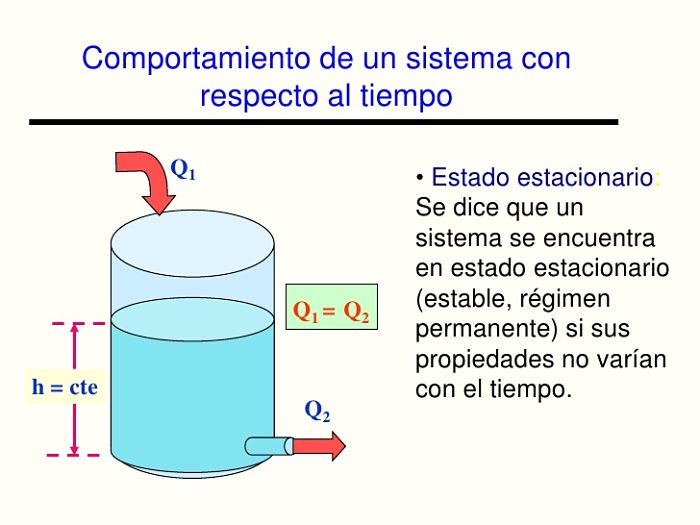 Comportamiento de un sistema con respecto al tiempo

$Q_1$

$Q_1 = Q_2$

h = cte

$Q_2$

• Estado estacionario: Se dice que un sistema se encuentra en estado estacionario (estable, régimen permanente) si sus propiedades no varían con el tiempo.